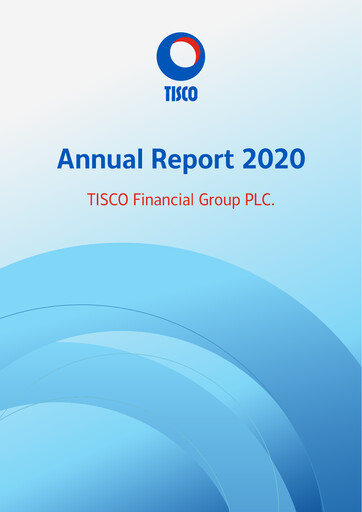 TISCO

Annual Report 2020

TISCO Financial Group PLC.